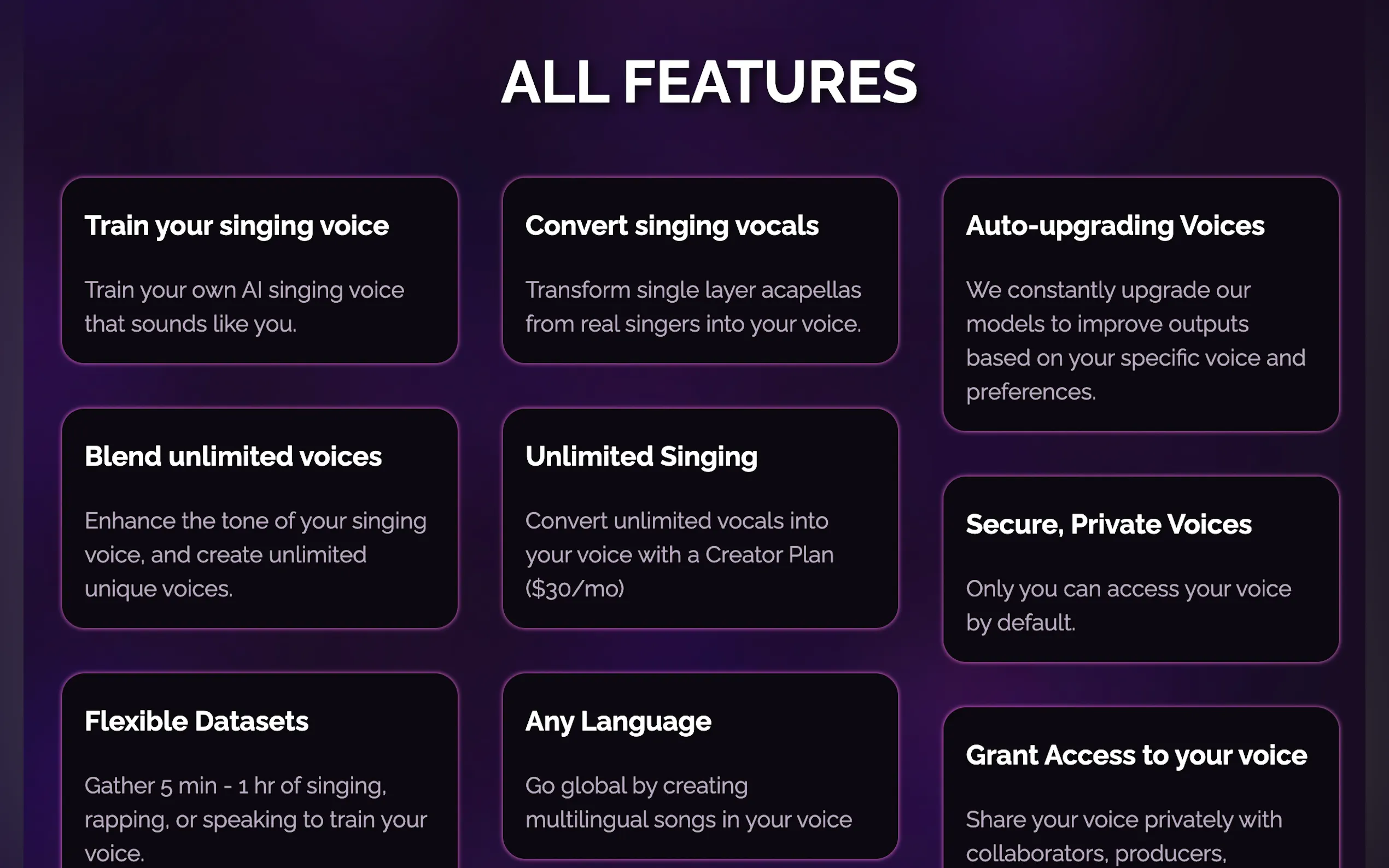 ALL FEATURES

Train your singing voice

Train your own AI singing voice that sounds like you.

Blend unlimited voices

Enhance the tone of your singing voice, and create unlimited unique voices.

Flexible Datasets

Gather 5 min - 1 hr of singing, rapping, or speaking to train your voice.

Convert singing vocals

Transform single layer acapellas from real singers into your voice.

Unlimited Singing

Convert unlimited vocals into your voice with a Creator Plan ($30/mo)

Any Language

Go global by creating multilingual songs in your voice

Auto-upgrading Voices

We constantly upgrade our models to improve outputs based on your specific voice and preferences.

Secure, Private Voices

Only you can access your voice by default.

Grant Access to your voice

Share your voice privately with collaborators, producers,